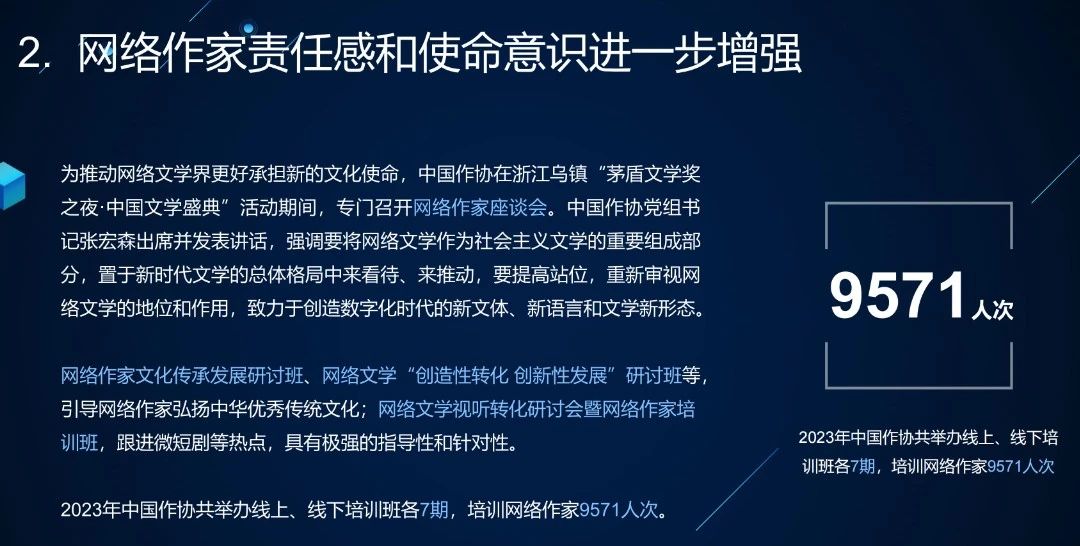 2. 网络作家责任感和使命意识进一步增强

为推动网络文学界更好承担新的文化使命，中国作协在浙江乌镇“茅盾文学奖之夜·中国文学盛典”活动期间，专门召开网络作家座谈会。中国作协党组书记张宏森出席并发表讲话，强调要将网络文学作为社会主义文学的重要组成部分，置于新时代文学的总体格局中来看待、来推动，要提高站位，重新审视网络文学的地位和作用，致力于创造数字化时代的新文体、新语言和文学新形态。

网络作家文化传承发展研讨班、网络文学“创造性转化 创新性发展”研讨班等，引导网络作家弘扬中华优秀传统文化；网络文学视听转化研讨会暨网络作家培训班，跟进微短剧等热点，具有极强的指导性和针对性。

2023年中国作协共举办线上、线下培训班各7期，培训网络作家9571人次。

9571人次

2023年中国作协共举办线上、线下培训班各7期，培训网络作家9571人次